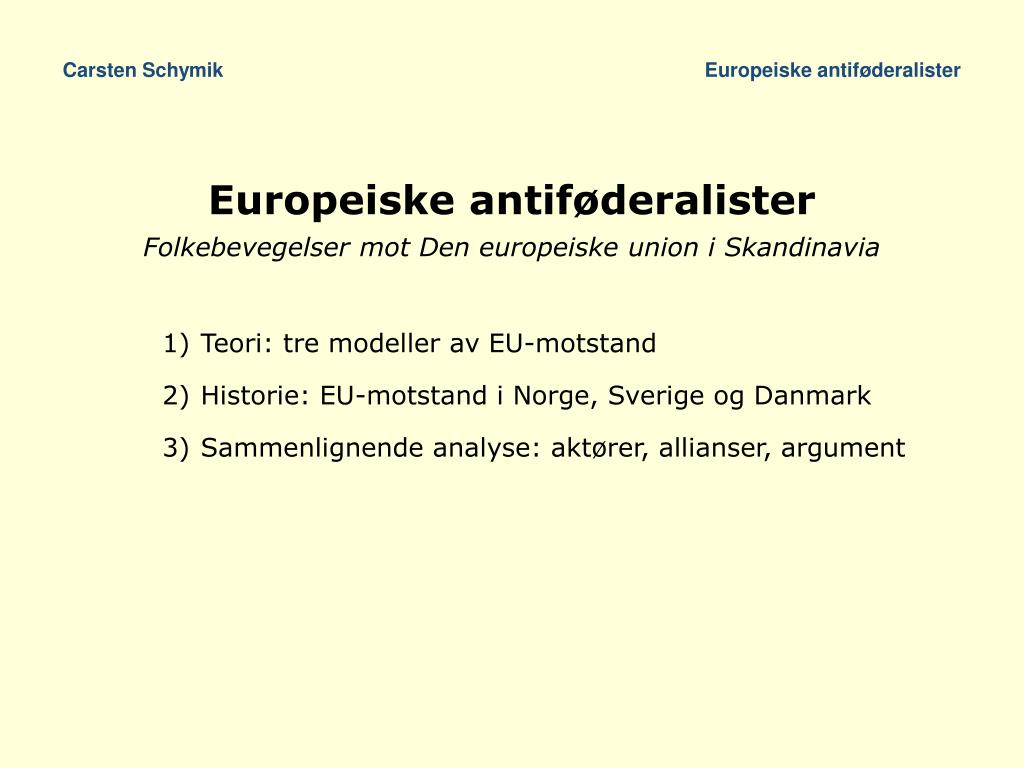 Carsten Schymik

Europeiske antiføderalister

Europeiske antiføderalister

Folkebevegelser mot Den europeiske union i Skandinavia

1) Teori: tre modeller av EU-motstand

2) Historie: EU-motstand i Norge, Sverige og Danmark

3) Sammenlignende analyse: aktører, allianser, argument